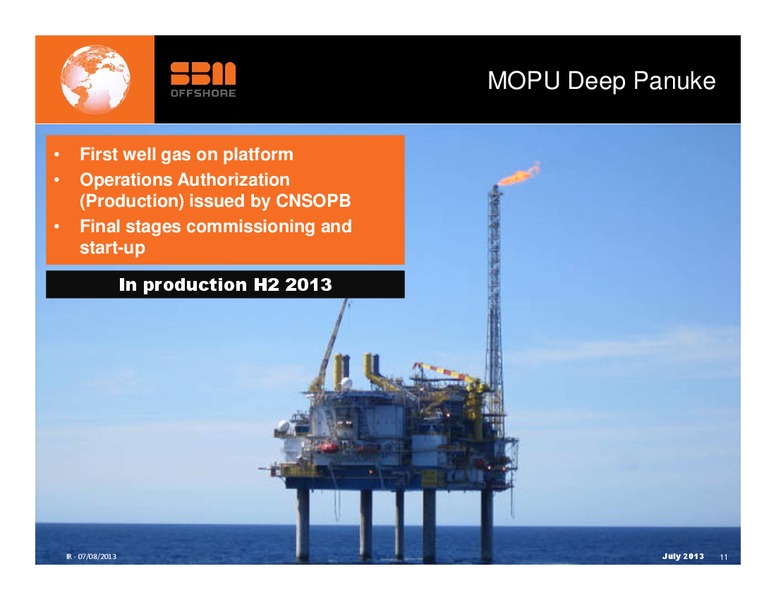 SBM OFFSHORE

MOPU Deep Panuke

• First well gas on platform
• Operations Authorization (Production) issued by CNSOPB
• Final stages commissioning and start-up

In production H2 2013

IR - 07/08/2013

July 2013 11